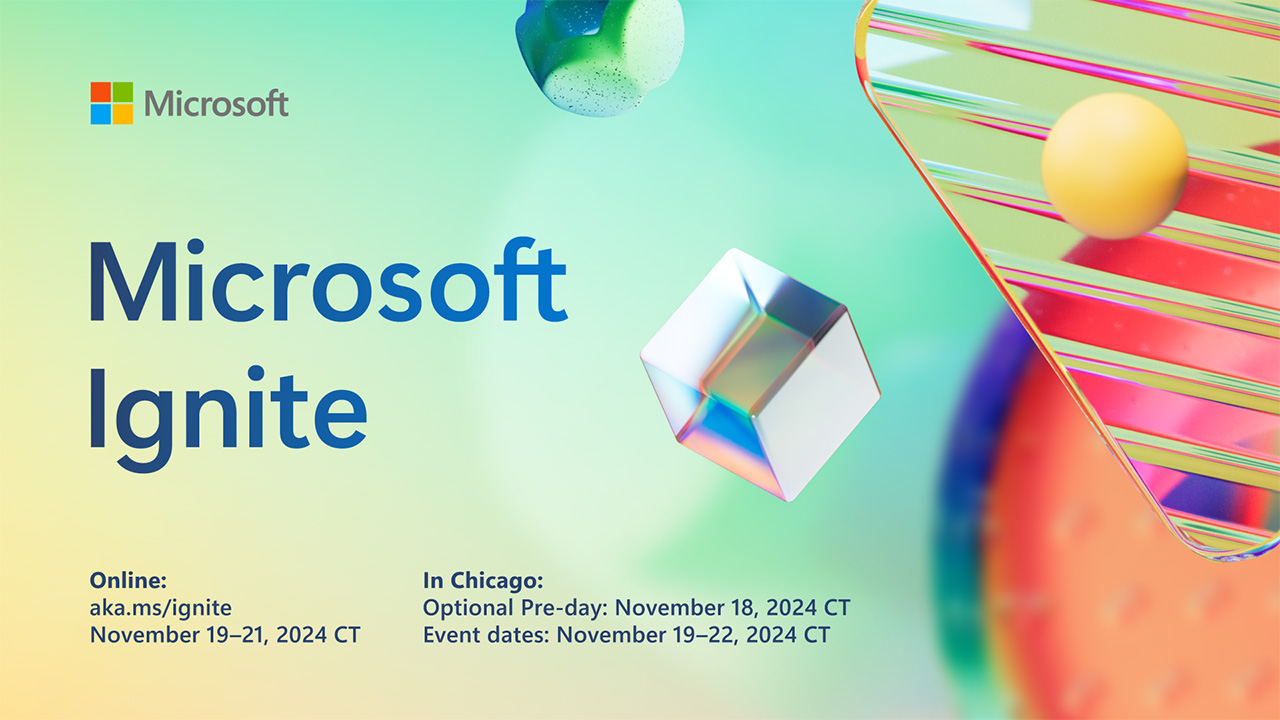 Microsoft

Microsoft Ignite

Online:
aka.ms/ignite
November 19–21, 2024 CT

In Chicago:
Optional Pre-day: November 18, 2024 CT
Event dates: November 19–22, 2024 CT